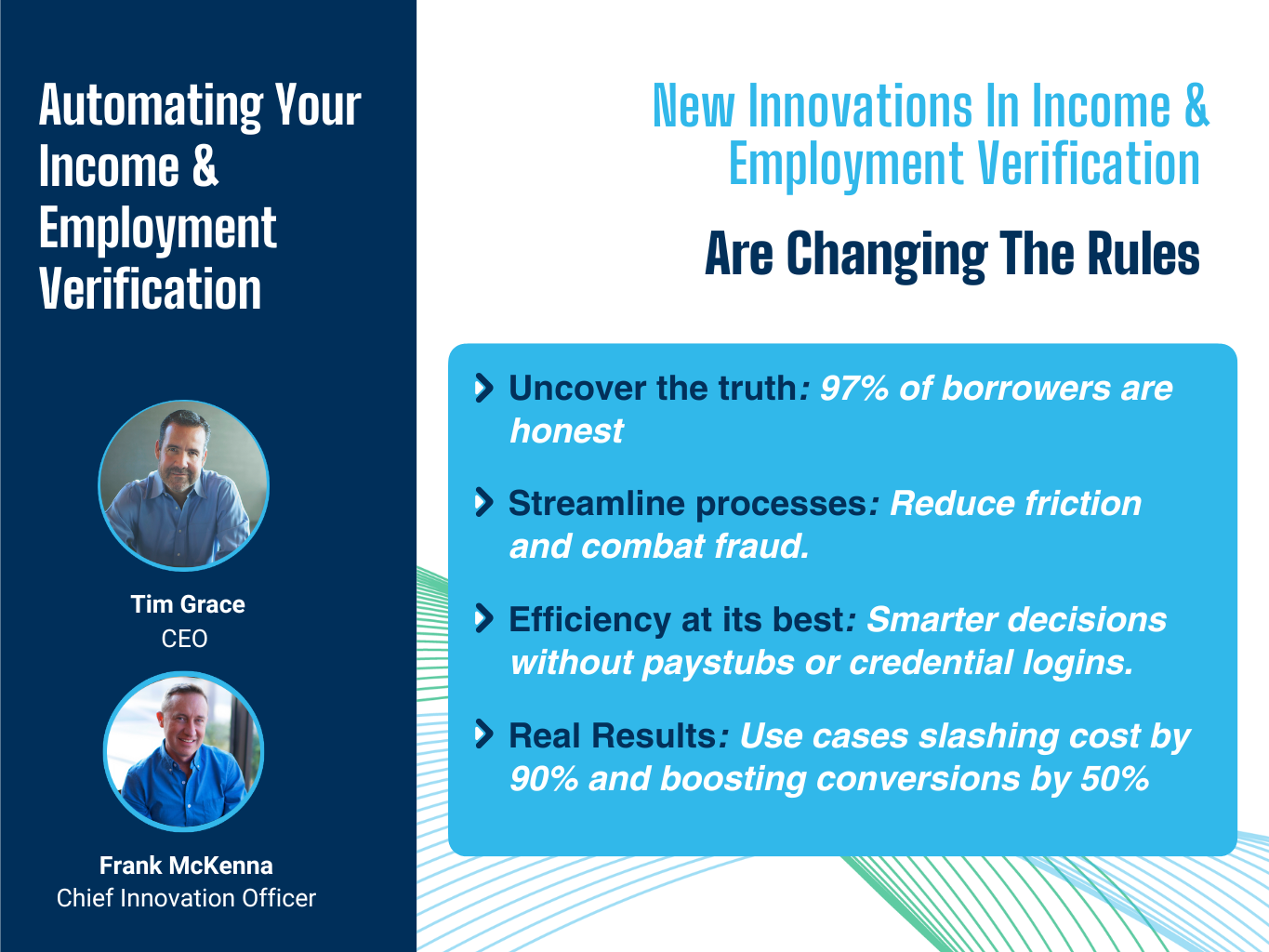 Automating Your Income & Employment Verification

Tim Grace
CEO

Frank McKenna
Chief Innovation Officer

New Innovations In Income & Employment Verification

Are Changing The Rules

Uncover the truth: 97% of borrowers are honest

Streamline processes: Reduce friction and combat fraud.

Efficiency at its best: Smarter decisions without paystubs or credential logins.

Real Results: Use cases slashing cost by 90% and boosting conversions by 50%